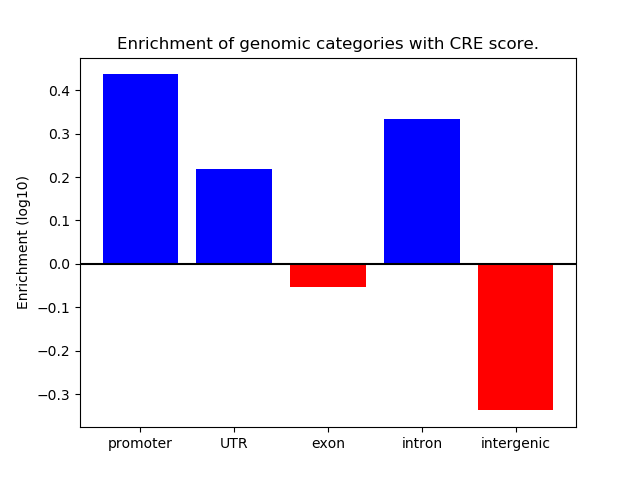 Enrichment of genomic categories with CRE score.

Enrichment (log10)

0.4
0.3
0.2
0.1
0.0
−0.1
−0.2
−0.3

promoter
UTR
exon
intron
intergenic